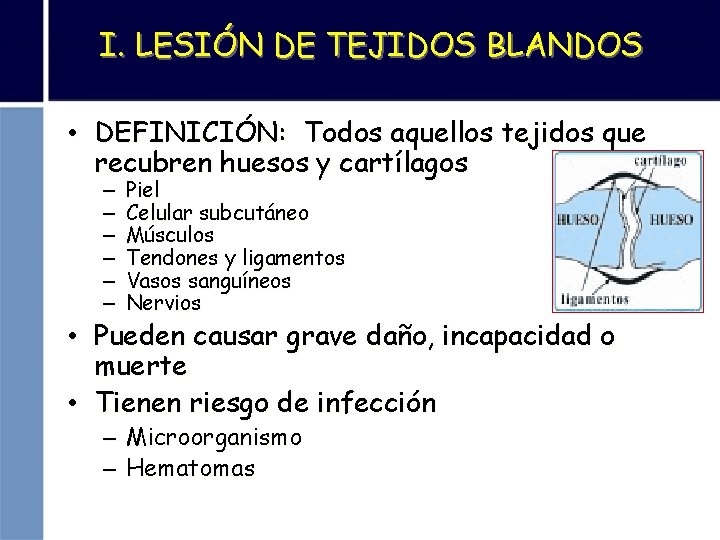 I. LESIÓN DE TEJIDOS BLANDOS

• DEFINICIÓN: Todos aquellos tejidos que recubren huesos y cartílagos
– Piel
– Celular subcutáneo
– Músculos
– Tendones y ligamentos
– Vasos sanguíneos
– Nervios

cartílago
HUESO
HUESO
ligamentos

• Pueden causar grave daño, incapacidad o muerte
• Tienen riesgo de infección
– Microorganismo
– Hematomas